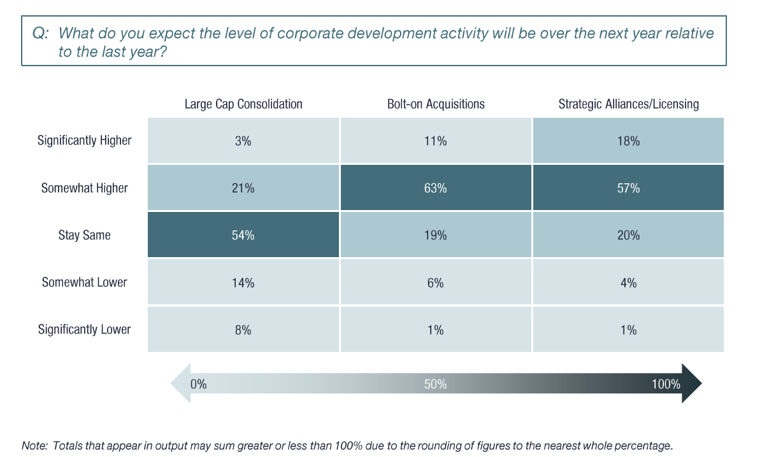 Q: What do you expect the level of corporate development activity will be over the next year relative to the last year?

| | Large Cap Consolidation | Bolt-on Acquisitions | Strategic Alliances/Licensing |
|---|---|---|---|
| Significantly Higher | 3% | 11% | 18% |
| Somewhat Higher | 21% | 63% | 57% |
| Stay Same | 54% | 19% | 20% |
| Somewhat Lower | 14% | 6% | 4% |
| Significantly Lower | 8% | 1% | 1% |

0% 50% 100%

Note: Totals that appear in output may sum greater or less than 100% due to the rounding of figures to the nearest whole percentage.